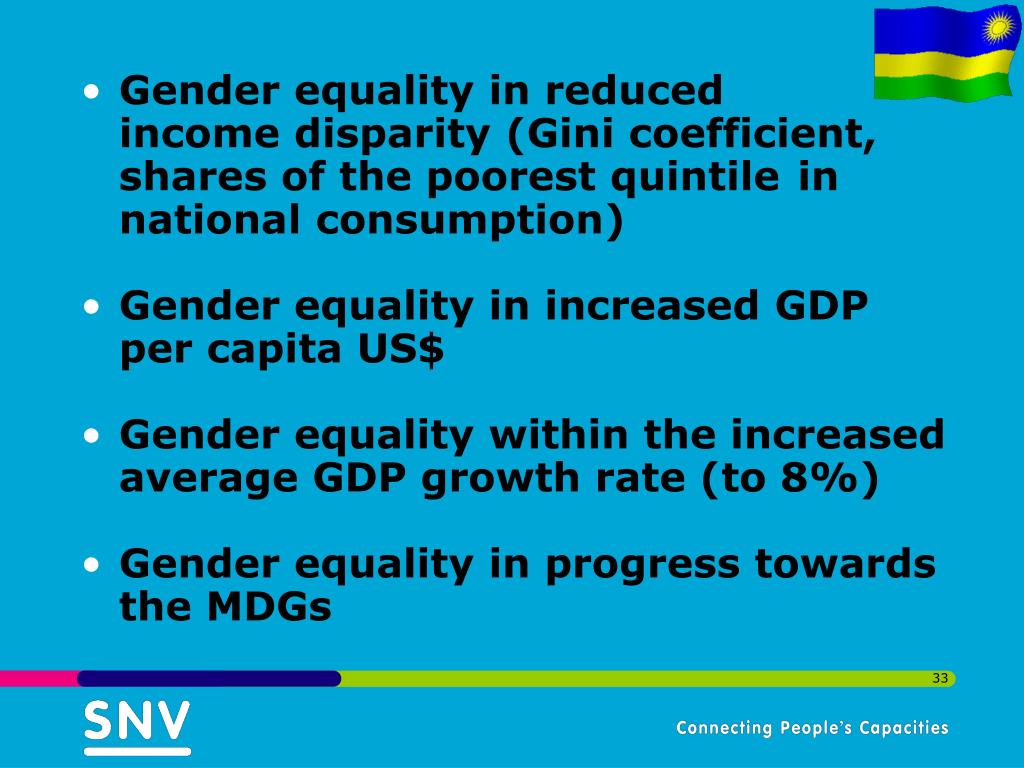 • Gender equality in reduced income disparity (Gini coefficient, shares of the poorest quintile in national consumption)

• Gender equality in increased GDP per capita US$

• Gender equality within the increased average GDP growth rate (to 8%)

• Gender equality in progress towards the MDGs

33

SNV

Connecting People's Capacities